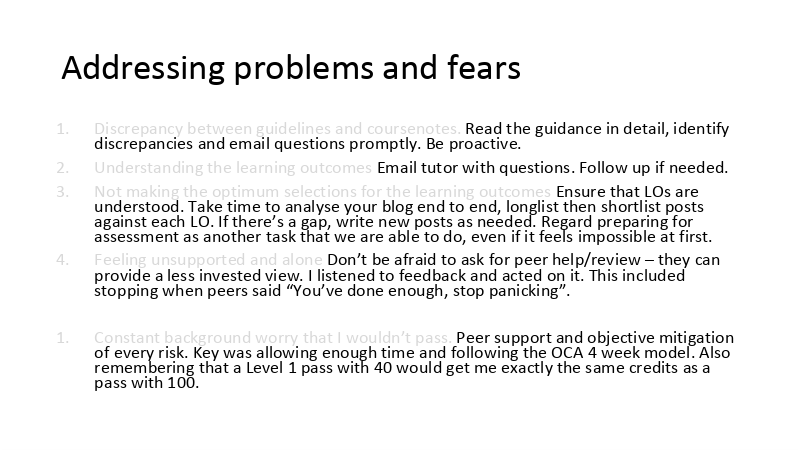 Addressing problems and fears

1. Discrepancy between guidelines and coursenotes. Read the guidance in detail, identify discrepancies and email questions promptly. Be proactive.
2. Understanding the learning outcomes Email tutor with questions. Follow up if needed.
3. Not making the optimum selections for the learning outcomes Ensure that LOs are understood. Take time to analyse your blog end to end, longlist then shortlist posts against each LO. If there's a gap, write new posts as needed. Regard preparing for assessment as another task that we are able to do, even if it feels impossible at first.
4. Feeling unsupported and alone Don't be afraid to ask for peer help/review – they can provide a less invested view. I listened to feedback and acted on it. This included stopping when peers said "You've done enough, stop panicking".

1. Constant background worry that I wouldn't pass. Peer support and objective mitigation of every risk. Key was allowing enough time and following the OCA 4 week model. Also remembering that a Level 1 pass with 40 would get me exactly the same credits as a pass with 100.